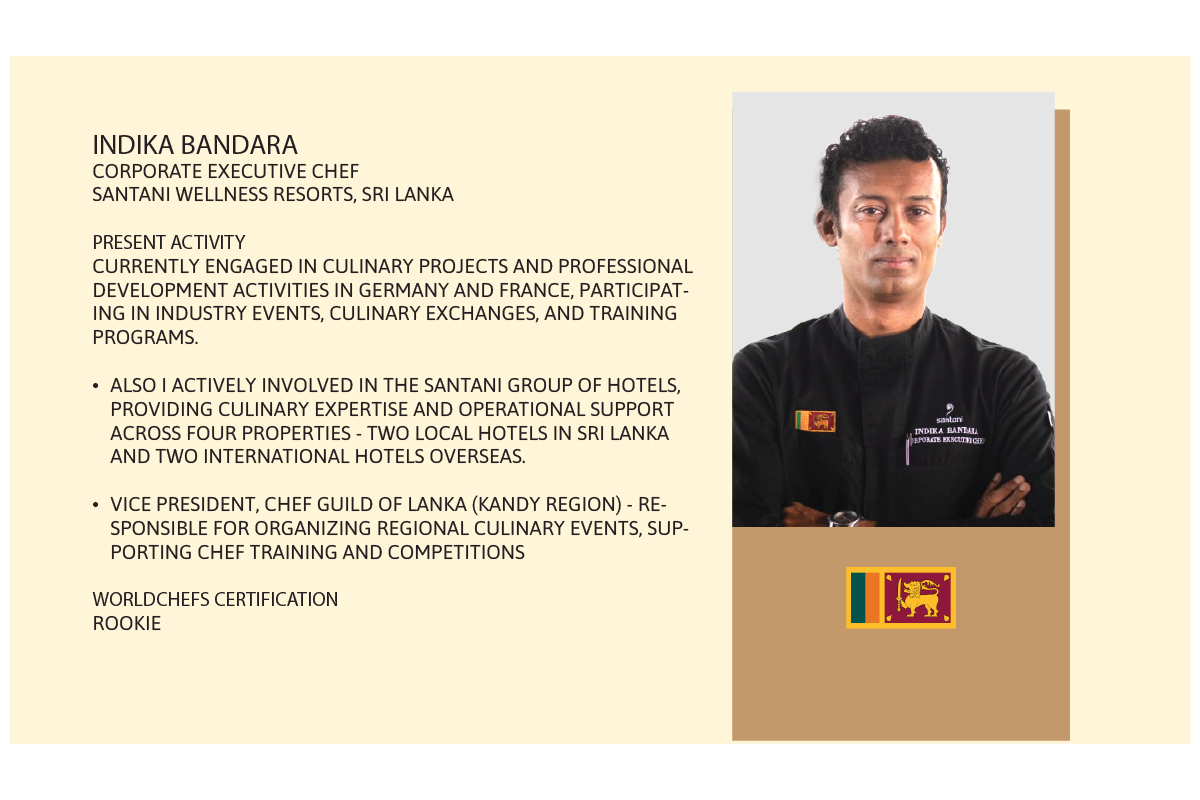 INDIKA BANDARA
CORPORATE EXECUTIVE CHEF
SANTANI WELLNESS RESORTS, SRI LANKA

PRESENT ACTIVITY
CURRENTLY ENGAGED IN CULINARY PROJECTS AND PROFESSIONAL DEVELOPMENT ACTIVITIES IN GERMANY AND FRANCE, PARTICIPATING IN INDUSTRY EVENTS, CULINARY EXCHANGES, AND TRAINING PROGRAMS.

• ALSO I ACTIVELY INVOLVED IN THE SANTANI GROUP OF HOTELS, PROVIDING CULINARY EXPERTISE AND OPERATIONAL SUPPORT ACROSS FOUR PROPERTIES - TWO LOCAL HOTELS IN SRI LANKA AND TWO INTERNATIONAL HOTELS OVERSEAS.

• VICE PRESIDENT, CHEF GUILD OF LANKA (KANDY REGION) - RESPONSIBLE FOR ORGANIZING REGIONAL CULINARY EVENTS, SUPPORTING CHEF TRAINING AND COMPETITIONS

WORLDCHEFS CERTIFICATION
ROOKIE

santani
INDIKA BANDARA
CORPORATE EXECUTIVE CHEF